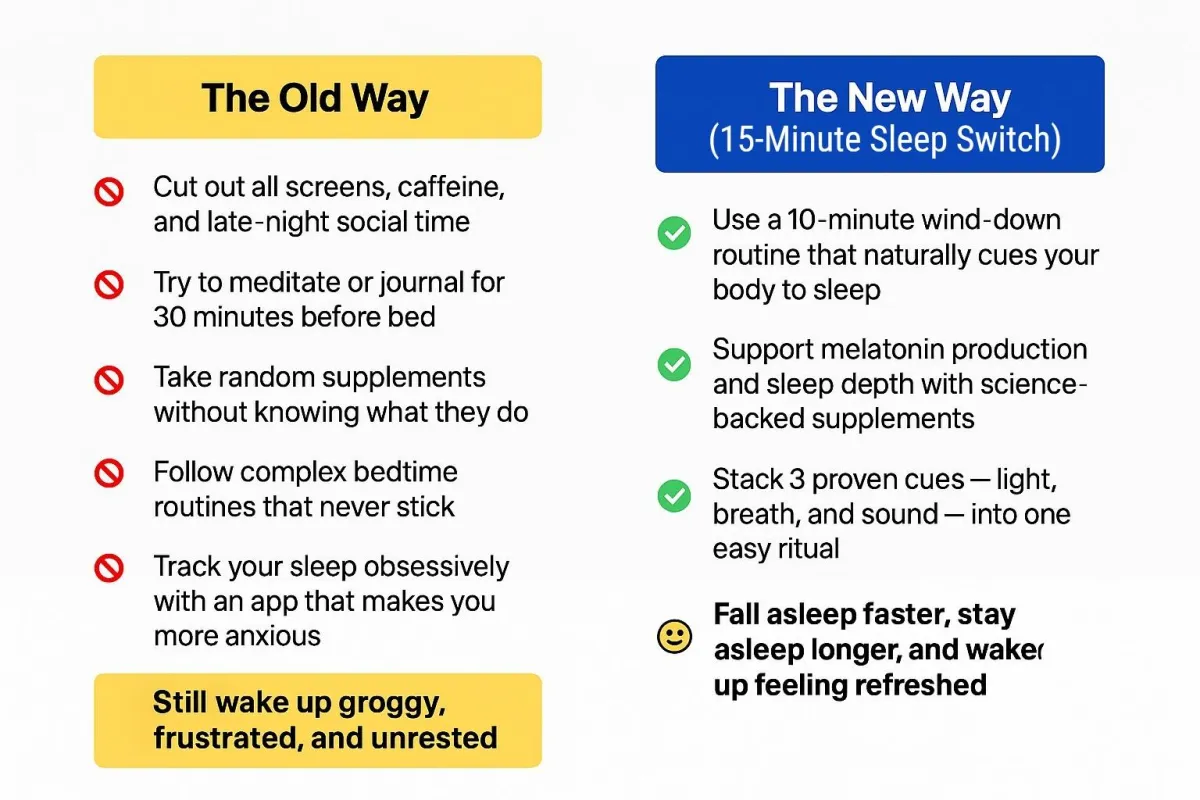 The Old Way

Cut out all screens, caffeine, and late-night social time

Try to meditate or journal for 30 minutes before bed

Take random supplements without knowing what they do

Follow complex bedtime routines that never stick

Track your sleep obsessively with an app that makes you more anxious

Still wake up groggy, frustrated, and unrested

The New Way
(15-Minute Sleep Switch)

Use a 10-minute wind-down routine that naturally cues your body to sleep

Support melatonin production and sleep depth with science-backed supplements

Stack 3 proven cues — light, breath, and sound — into one easy ritual

Fall asleep faster, stay asleep longer, and wake up feeling refreshed